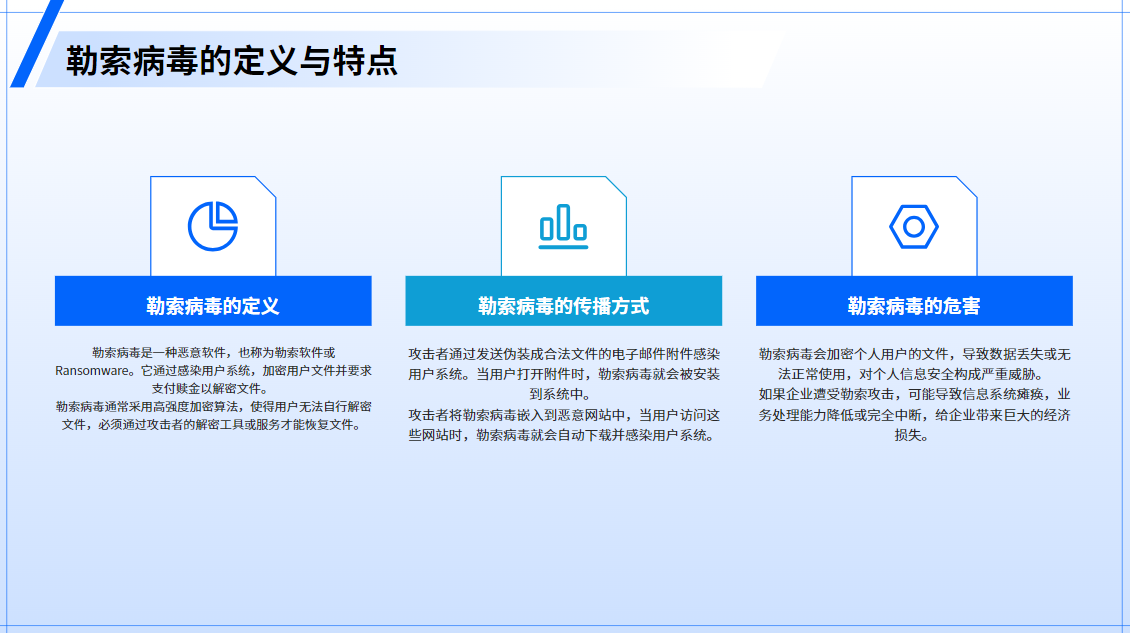 勒索病毒的定义与特点

勒索病毒的定义

勒索病毒是一种恶意软件，也称为勒索软件或Ransomware。它通过感染用户系统，加密用户文件并要求支付赎金以解密文件。
勒索病毒通常采用高强度加密算法，使得用户无法自行解密文件，必须通过攻击者的解密工具或服务才能恢复文件。

勒索病毒的传播方式

攻击者通过发送伪装成合法文件的电子邮件附件感染用户系统。当用户打开附件时，勒索病毒就会被安装到系统中。
攻击者将勒索病毒嵌入到恶意网站中，当用户访问这些网站时，勒索病毒就会自动下载并感染用户系统。

勒索病毒的危害

勒索病毒会加密个人用户的文件，导致数据丢失或无法正常使用，对个人信息安全构成严重威胁。
如果企业遭受勒索攻击，可能导致信息系统瘫痪，业务处理能力降低或完全中断，给企业带来巨大的经济损失。